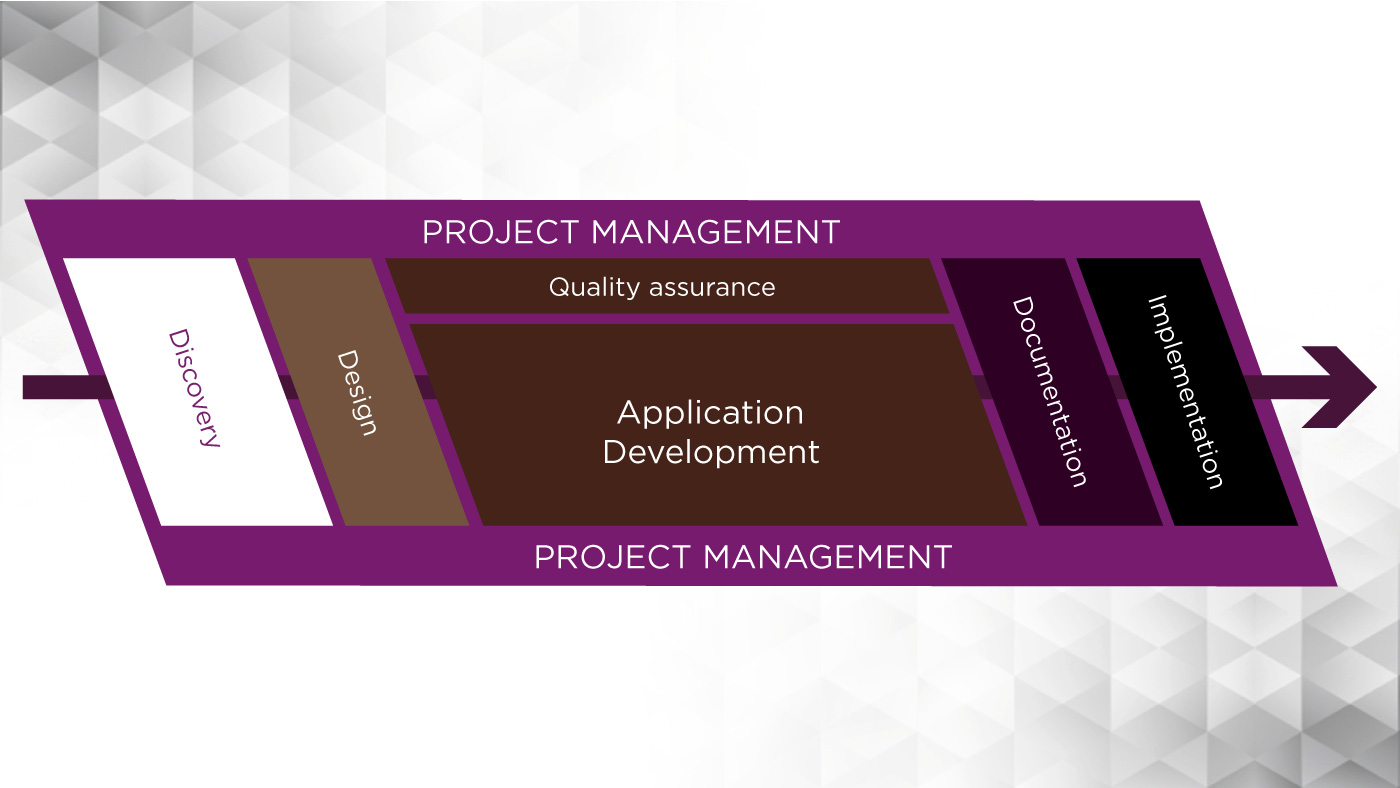 PROJECT MANAGEMENT

Discovery

Design

Quality assurance

Application Development

Documentation

Implementation

PROJECT MANAGEMENT